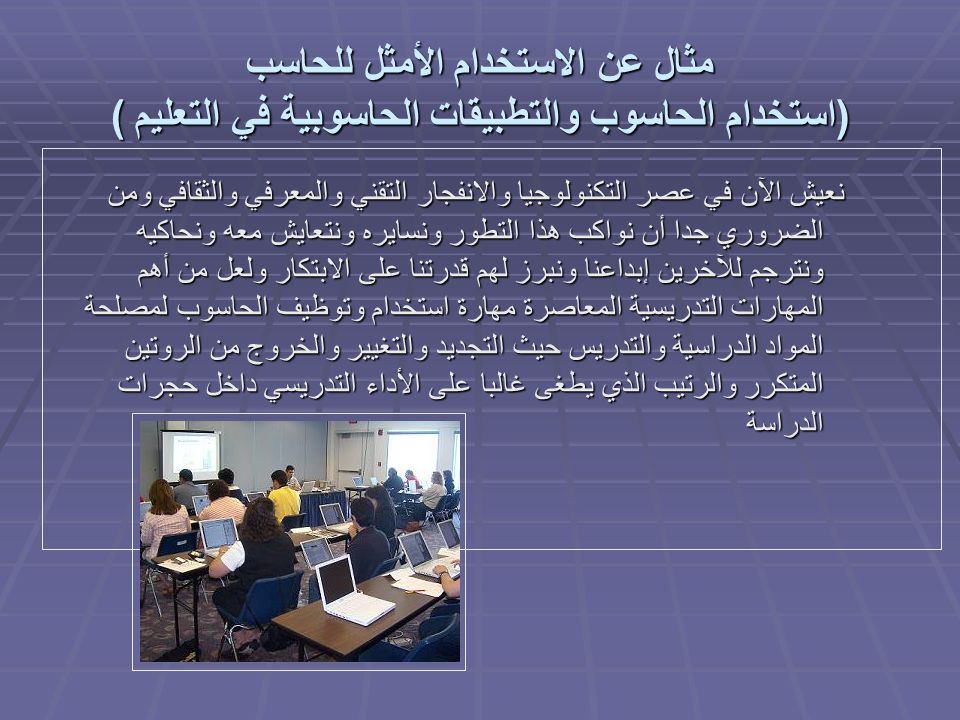 مثال عن الاستخدام الأمثل للحاسب
(استخدام الحاسوب والتطبيقات الحاسوبية في التعليم )

نعيش الآن في عصر التكنولوجيا والانفجار التقني والمعرفي والثقافي ومن الضروري جدا أن نواكب هذا التطور ونسايره ونتعايش معه ونحاكيه ونترجم للآخرين إبداعنا ونبرز لهم قدرتنا على الابتكار ولعل من أهم المهارات التدريسية المعاصرة مهارة استخدام وتوظيف الحاسوب لمصلحة المواد الدراسية والتدريس حيث التجديد والتغيير والخروج من الروتين المتكرر والرتيب الذي يطغى غالبا على الأداء التدريسي داخل حجرات الدراسة